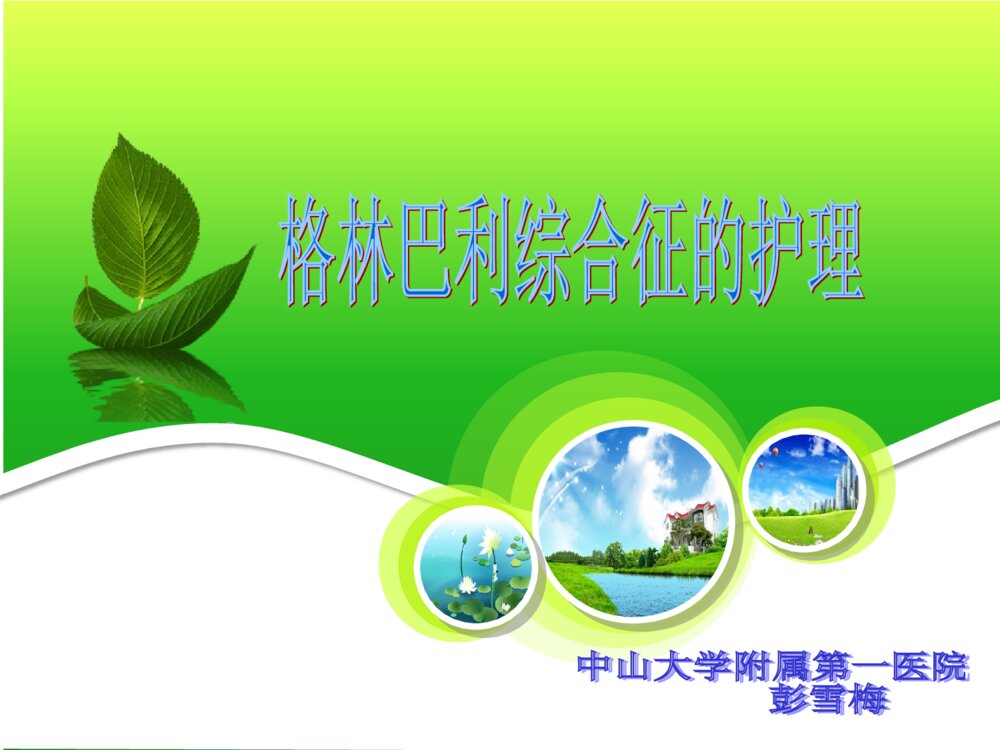 格林巴利综合征的护理

中山大学附属第一医院
彭雪梅